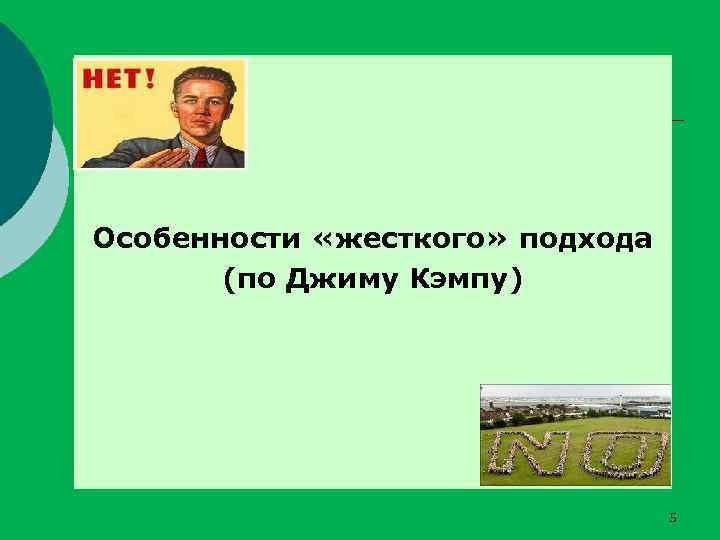 НЕТ!

Особенности «жесткого» подхода (по Джиму Кэмпу)

NO

5